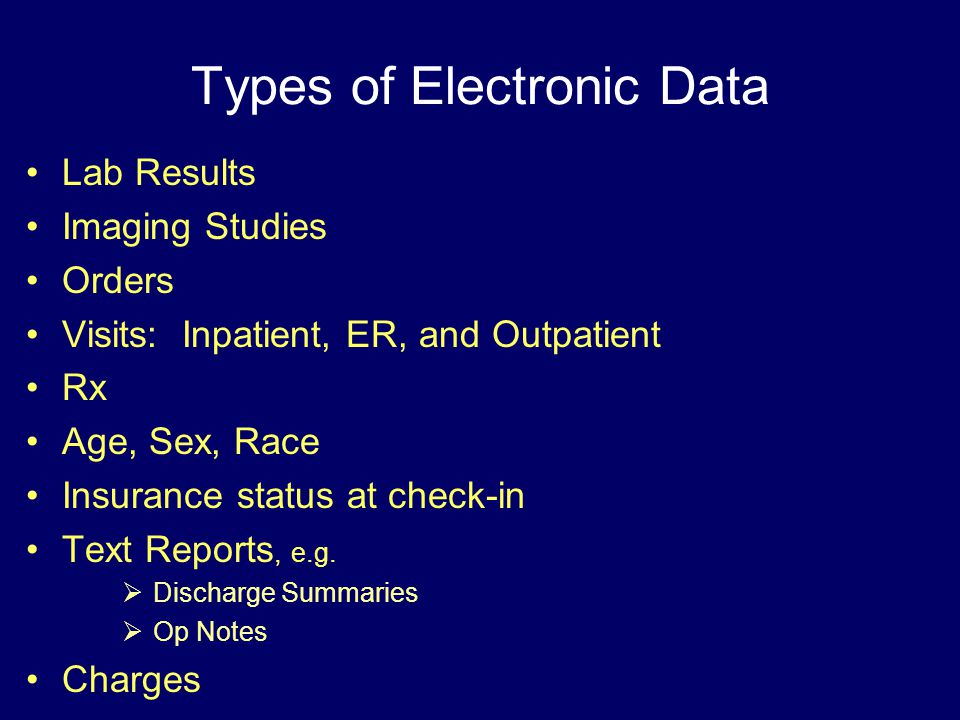 Types of Electronic Data

• Lab Results
• Imaging Studies
• Orders
• Visits: Inpatient, ER, and Outpatient
• Rx
• Age, Sex, Race
• Insurance status at check-in
• Text Reports, e.g.
  ➢ Discharge Summaries
  ➢ Op Notes
• Charges